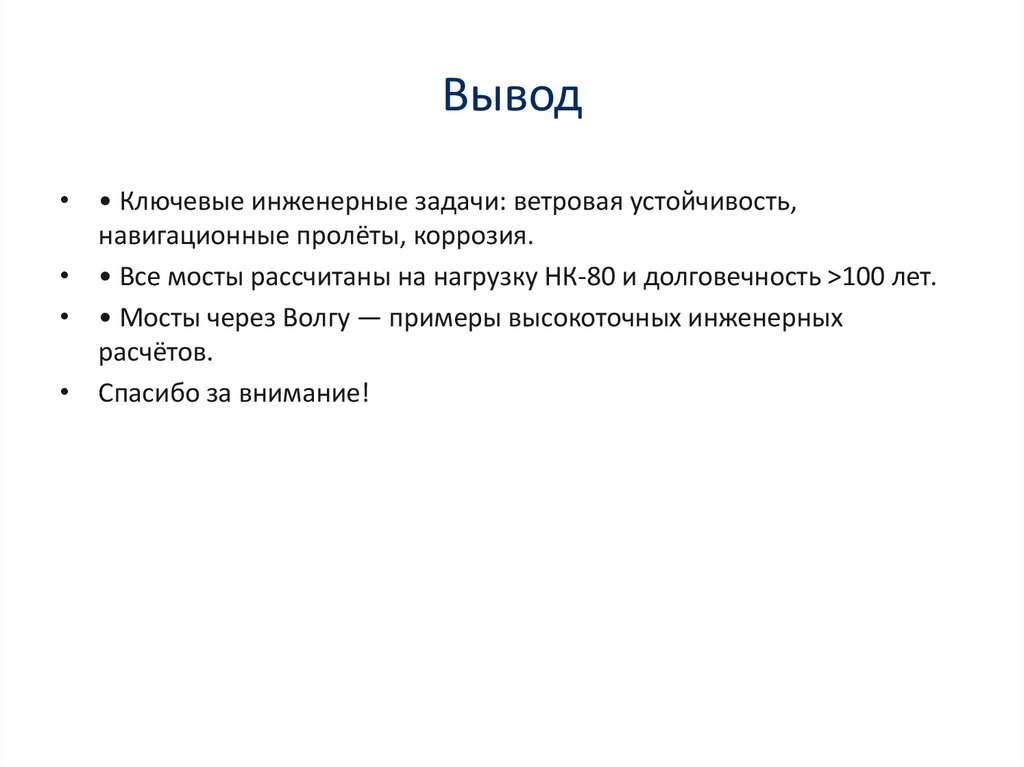 Вывод

• • Ключевые инженерные задачи: ветровая устойчивость, навигационные пролёты, коррозия.

• • Все мосты рассчитаны на нагрузку НК-80 и долговечность >100 лет.

• • Мосты через Волгу — примеры высокоточных инженерных расчётов.

• Спасибо за внимание!